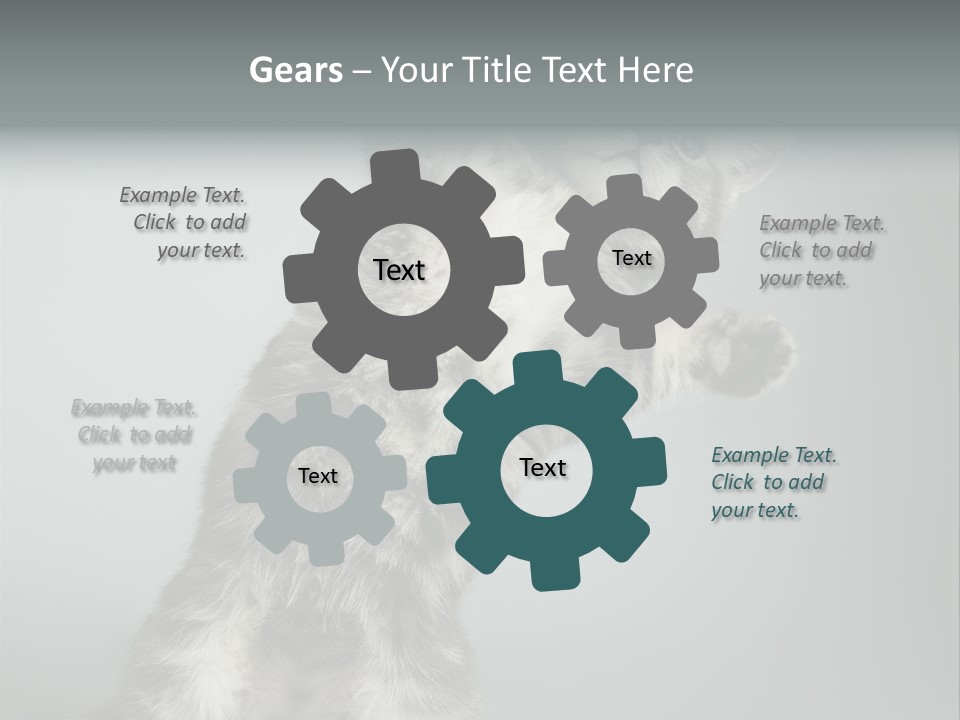 Gears – Your Title Text Here

Example Text.
Click to add
your text.

Text

Text

Example Text.
Click to add
your text.

Example Text.
Click to add
your text

Text

Text

Example Text.
Click to add
your text.